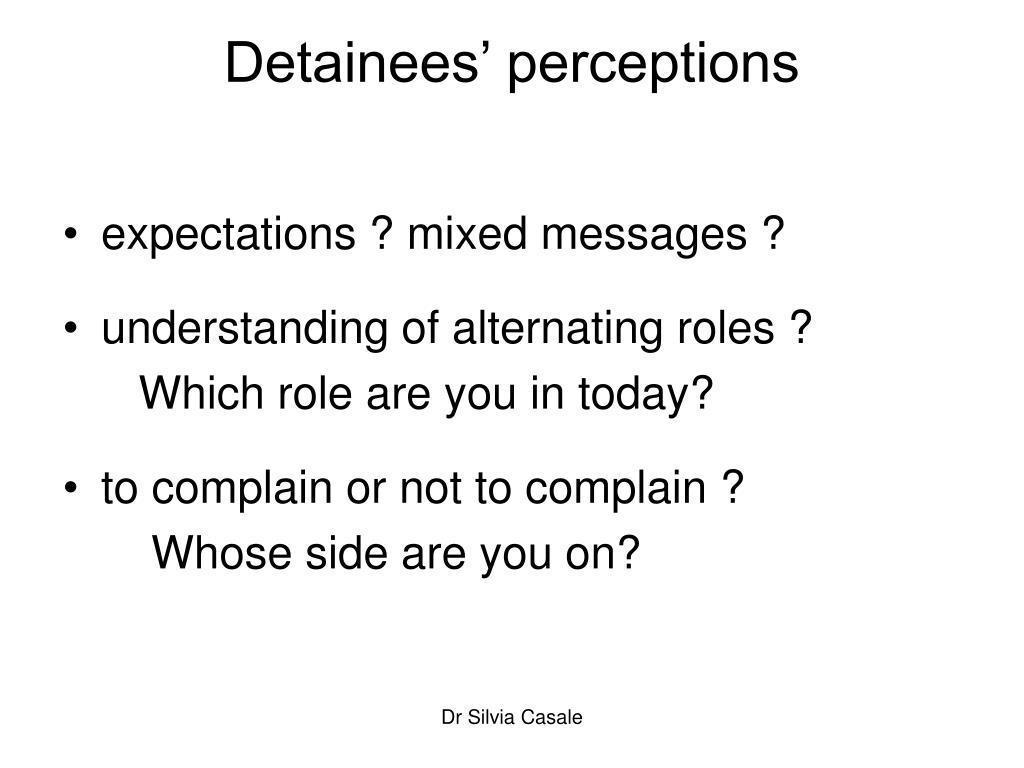 Detainees’ perceptions

• expectations ? mixed messages ?

• understanding of alternating roles ?
Which role are you in today?

• to complain or not to complain ?
Whose side are you on?

Dr Silvia Casale